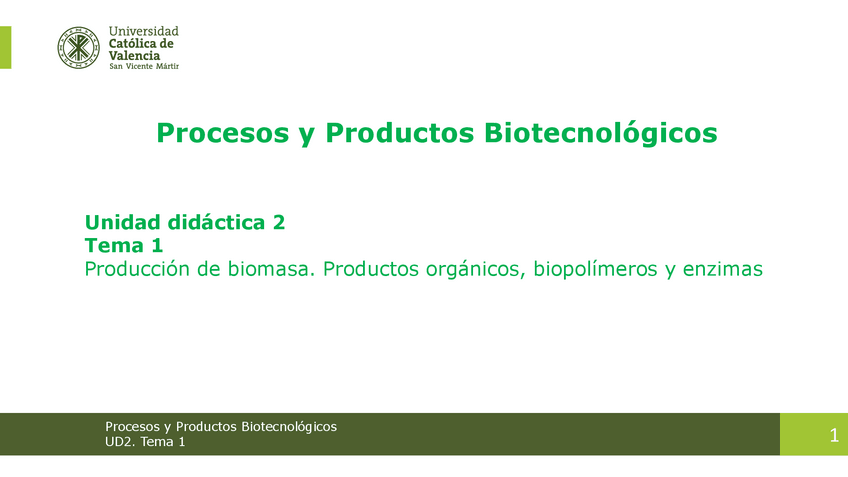 Universidad Católica de Valencia
San Vicente Mártir

Procesos y Productos Biotecnológicos

Unidad didáctica 2
Tema 1
Producción de biomasa. Productos orgánicos, biopolímeros y enzimas

Procesos y Productos Biotecnológicos
UD2. Tema 1

1